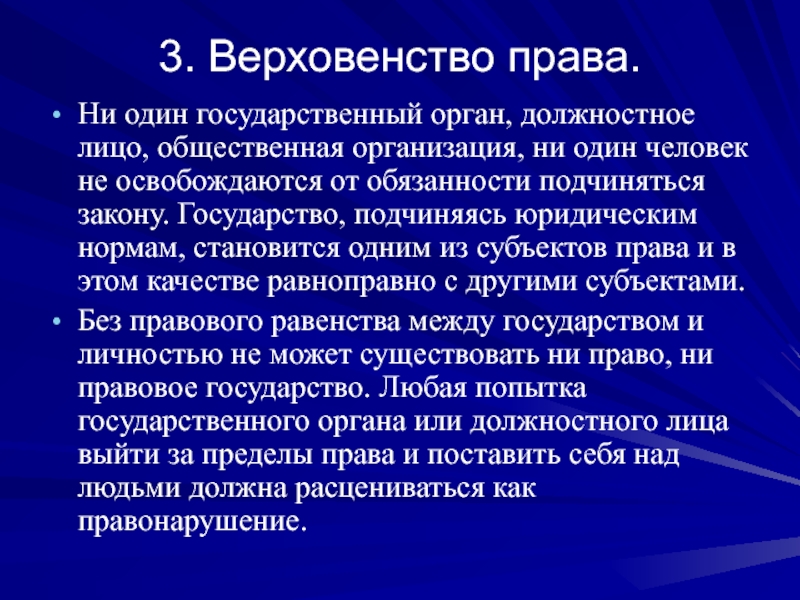 3. Верховенство права.

• Ни один государственный орган, должностное лицо, общественная организация, ни один человек не освобождаются от обязанности подчиняться закону. Государство, подчиняясь юридическим нормам, становится одним из субъектов права и в этом качестве равноправно с другими субъектами.

• Без правового равенства между государством и личностью не может существовать ни право, ни правовое государство. Любая попытка государственного органа или должностного лица выйти за пределы права и поставить себя над людьми должна расцениваться как правонарушение.